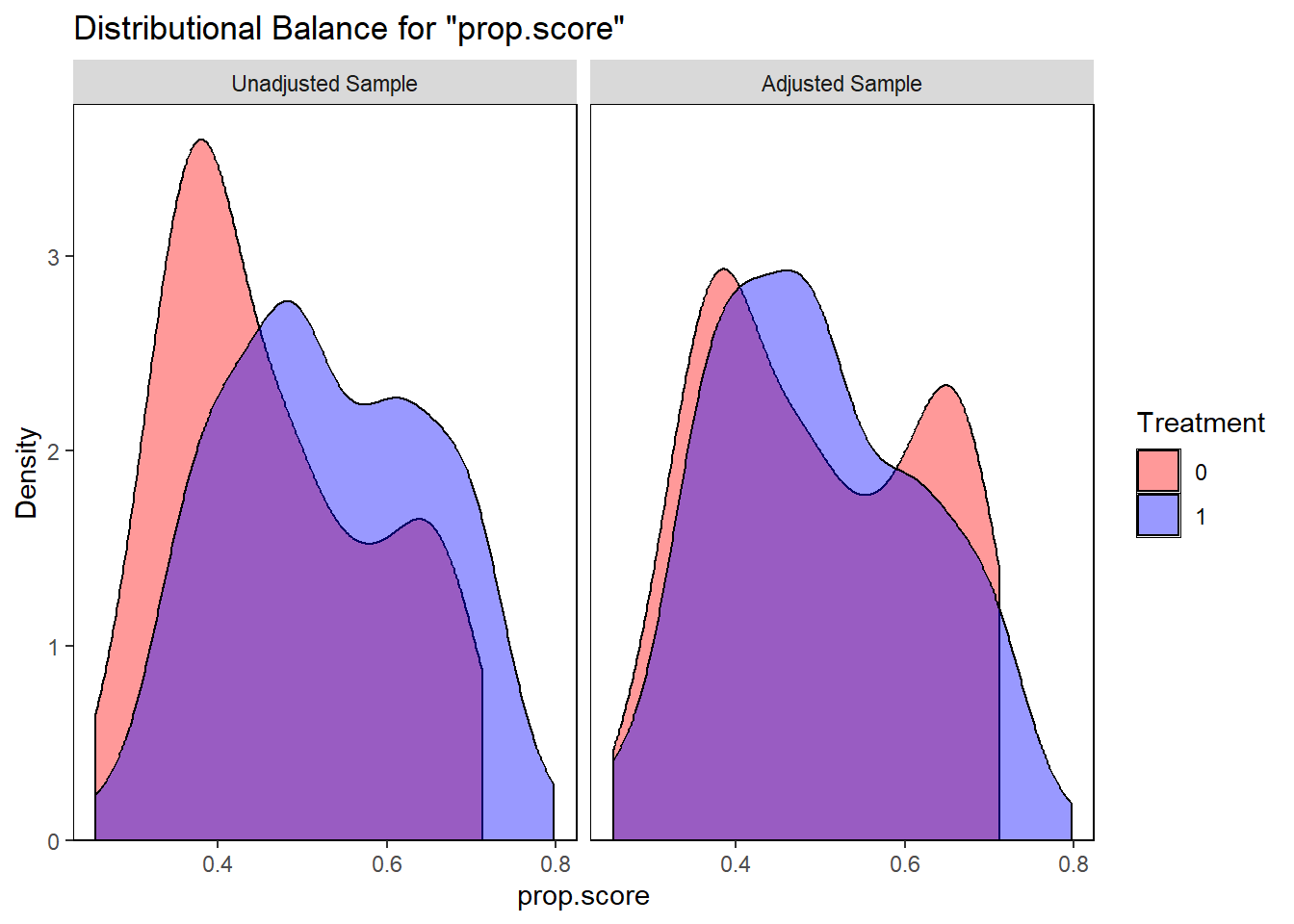 Distributional Balance for "prop.score"

Unadjusted Sample

Adjusted Sample

Density

3
2
1
0

0.4 0.6 0.8

0.4 0.6 0.8

prop.score

Treatment
0
1